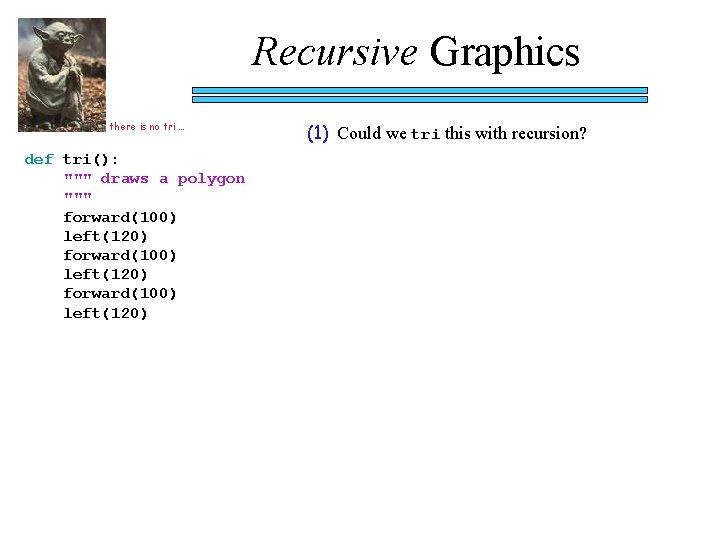 Recursive Graphics

there is no tri ...

(1) Could we tri this with recursion?

def tri():
    """ draws a polygon
    """
    forward(100)
    left(120)
    forward(100)
    left(120)
    forward(100)
    left(120)